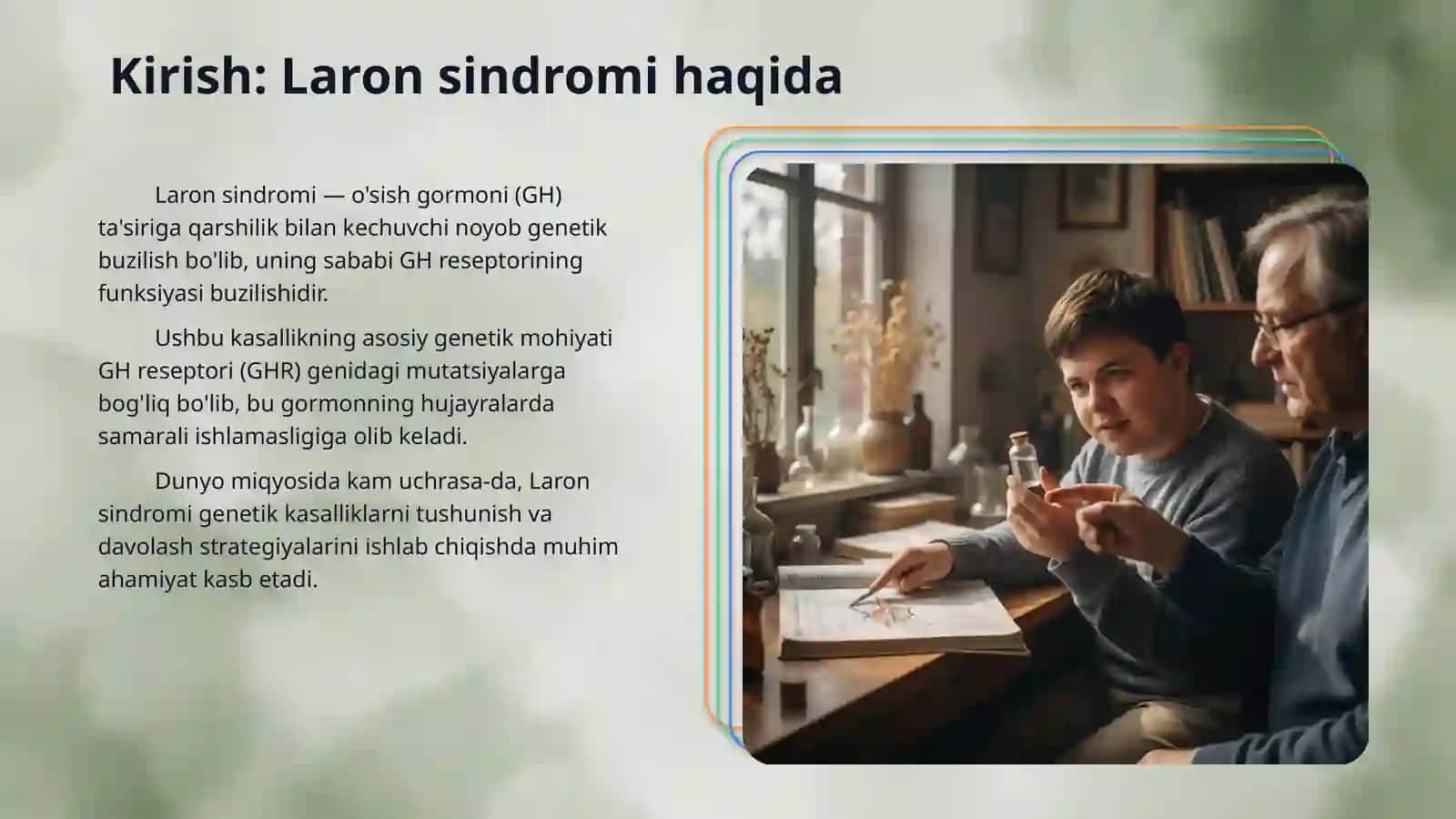 Kirish: Laron sindromi haqida

Laron sindromi — o'sish gormoni (GH) ta'siriga qarshilik bilan kechuvchi noyob genetik buzilish bo'lib, uning sababi GH reseptorining funksiyasi buzilishidir.

Ushbu kasallikning asosiy genetik mohiyati GH reseptori (GHR) genidagi mutatsiyalarga bog'liq bo'lib, bu gormonning hujayralarda samarali ishlamasligiga olib keladi.

Dunyo miqyosida kam uchrasa-da, Laron sindromi genetik kasalliklarni tushunish va davolash strategiyalarini ishlab chiqishda muhim ahamiyat kasb etadi.